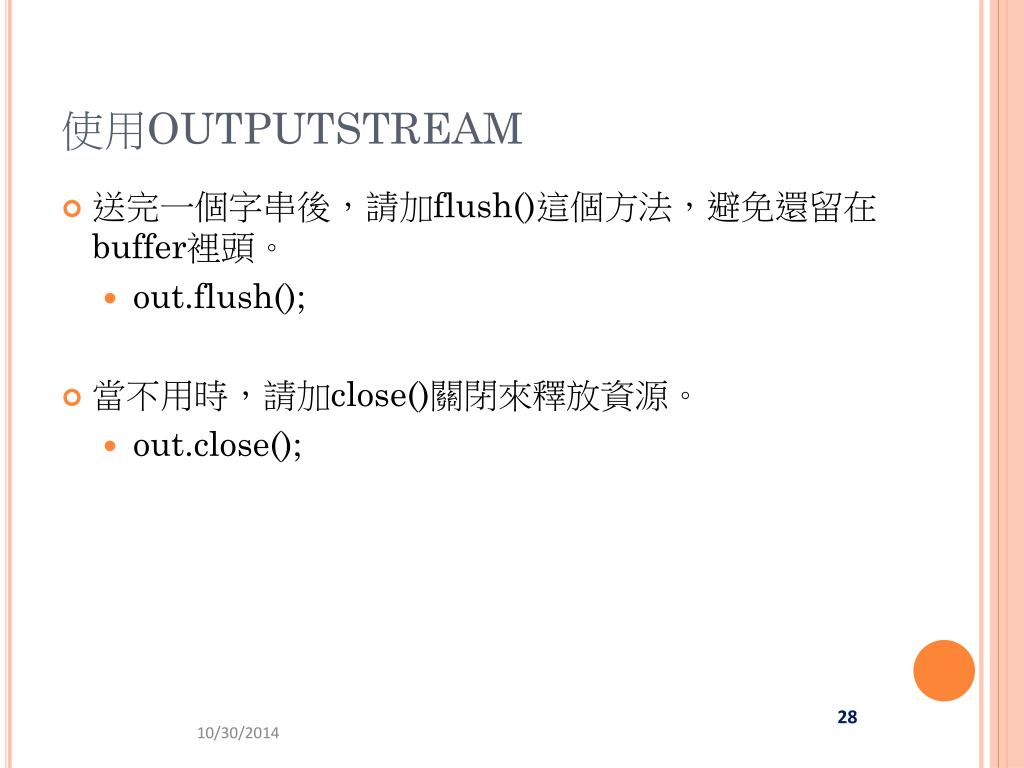 使用OUTPUTSTREAM

送完一個字串後，請加flush()這個方法，避免還留在buffer裡頭。

out.flush();

當不用時，請加close()關閉來釋放資源。

out.close();

10/30/2014

28